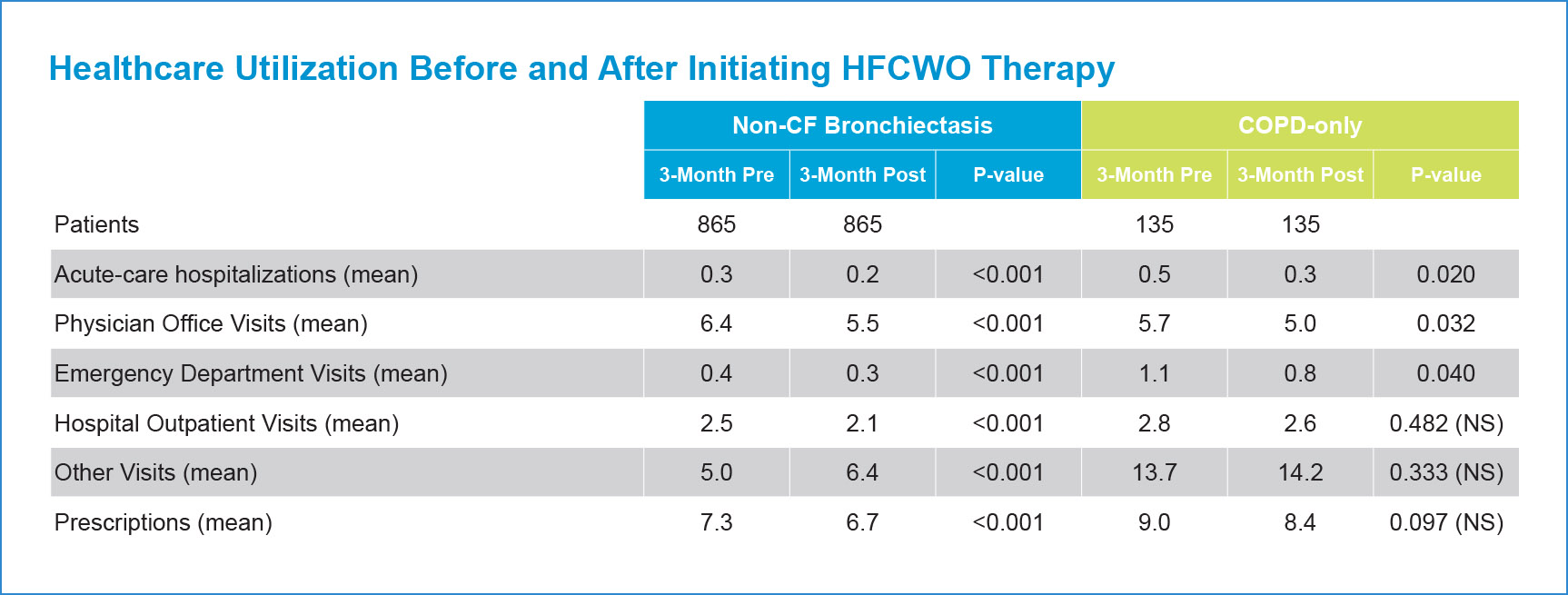 Healthcare Utilization Before and After Initiating HFCWO Therapy

| | Non-CF Bronchiectasis | | | COPD-only | | |
|---|---|---|---|---|---|---|
| | 3-Month Pre | 3-Month Post | P-value | 3-Month Pre | 3-Month Post | P-value |
| Patients | 865 | 865 | | 135 | 135 | |
| Acute-care hospitalizations (mean) | 0.3 | 0.2 | <0.001 | 0.5 | 0.3 | 0.020 |
| Physician Office Visits (mean) | 6.4 | 5.5 | <0.001 | 5.7 | 5.0 | 0.032 |
| Emergency Department Visits (mean) | 0.4 | 0.3 | <0.001 | 1.1 | 0.8 | 0.040 |
| Hospital Outpatient Visits (mean) | 2.5 | 2.1 | <0.001 | 2.8 | 2.6 | 0.482 (NS) |
| Other Visits (mean) | 5.0 | 6.4 | <0.001 | 13.7 | 14.2 | 0.333 (NS) |
| Prescriptions (mean) | 7.3 | 6.7 | <0.001 | 9.0 | 8.4 | 0.097 (NS) |